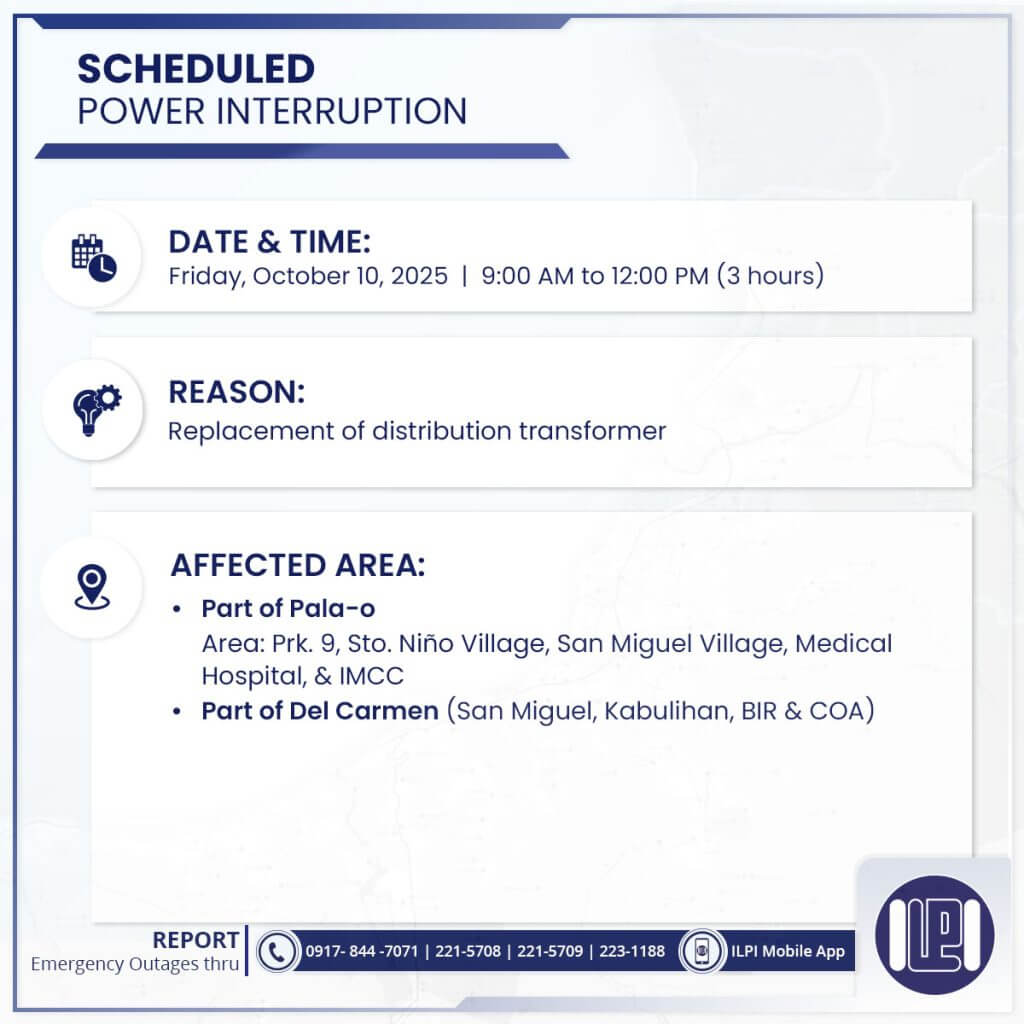 SCHEDULED
POWER INTERRUPTION

DATE & TIME:
Friday, October 10, 2025 | 9:00 AM to 12:00 PM (3 hours)

REASON:
Replacement of distribution transformer

AFFECTED AREA:
• Part of Pala-o
Area: Prk. 9, Sto. Niño Village, San Miguel Village, Medical Hospital, & IMCC
• Part of Del Carmen (San Miguel, Kabulihan, BIR & COA)

REPORT
Emergency Outages thru
0917- 844 -7071 | 221-5708 | 221-5709 | 223-1188
ILPI Mobile App

ILPI